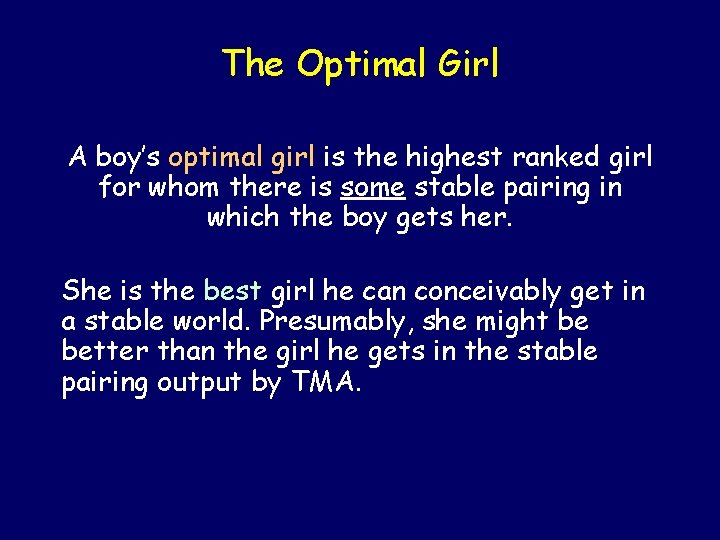 The Optimal Girl

A boy's optimal girl is the highest ranked girl for whom there is some stable pairing in which the boy gets her.

She is the best girl he can conceivably get in a stable world. Presumably, she might be better than the girl he gets in the stable pairing output by TMA.